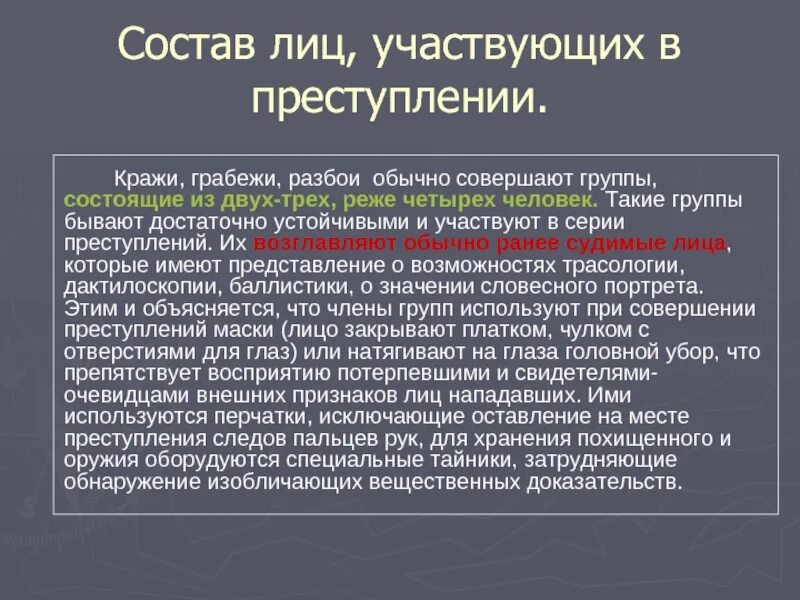 Состав лиц, участвующих в преступлении.

Кражи, грабежи, разбои обычно совершают группы, состоящие из двух-трех, реже четырех человек. Такие группы бывают достаточно устойчивыми и участвуют в серии преступлений. Их возглавляют обычно ранее судимые лица, которые имеют представление о возможностях трасологии, дактилоскопии, баллистики, о значении словесного портрета. Этим и объясняется, что члены групп используют при совершении преступлений маски (лицо закрывают платком, чулком с отверстиями для глаз) или натягивают на глаза головной убор, что препятствует восприятию потерпевшими и свидетелями-очевидцами внешних признаков лиц нападавших. Ими используются перчатки, исключающие оставление на месте преступления следов пальцев рук, для хранения похищенного и оружия оборудуются специальные тайники, затрудняющие обнаружение изобличающих вещественных доказательств.